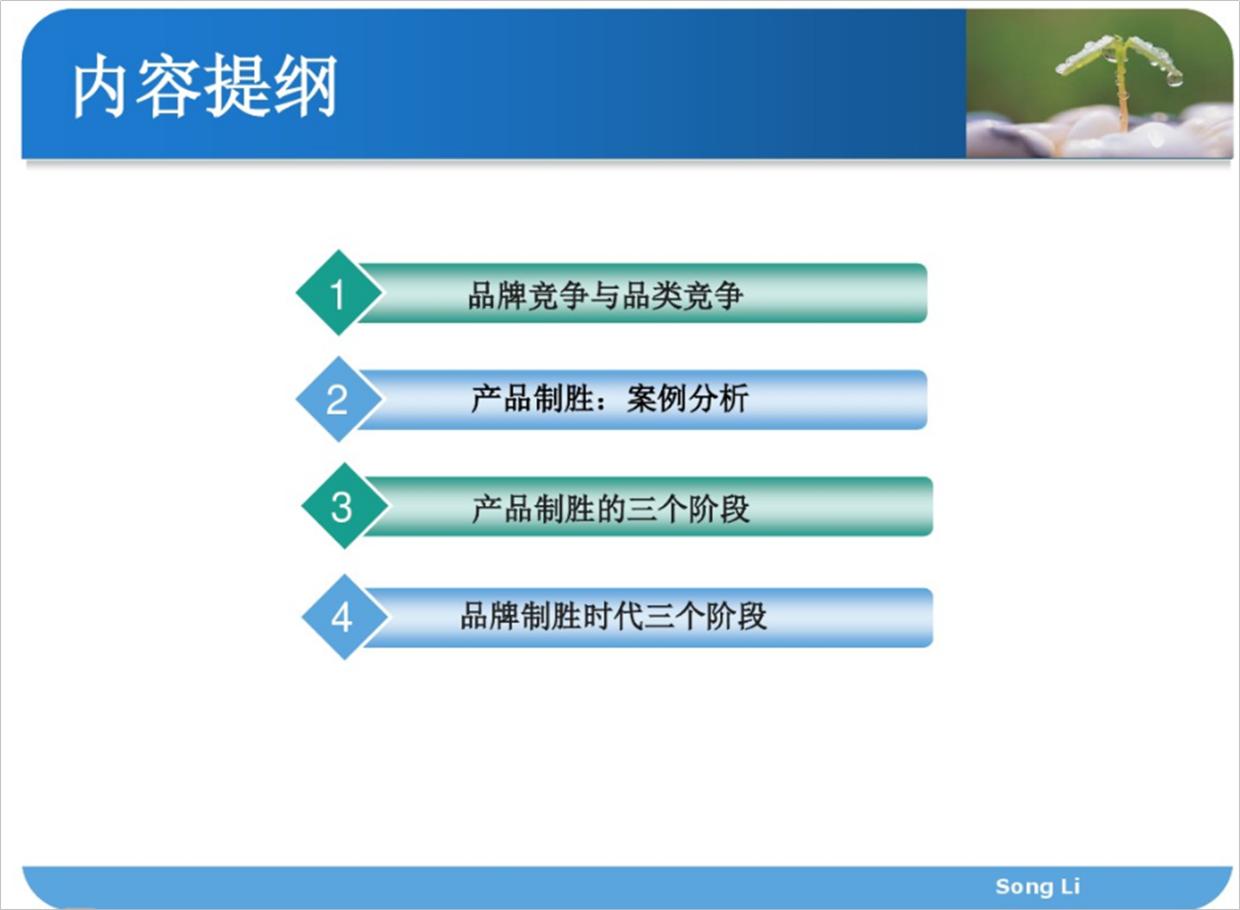 内容提纲

1 品牌竞争与品类竞争

2 产品制胜：案例分析

3 产品制胜的三个阶段

4 品牌制胜时代三个阶段

Song Li